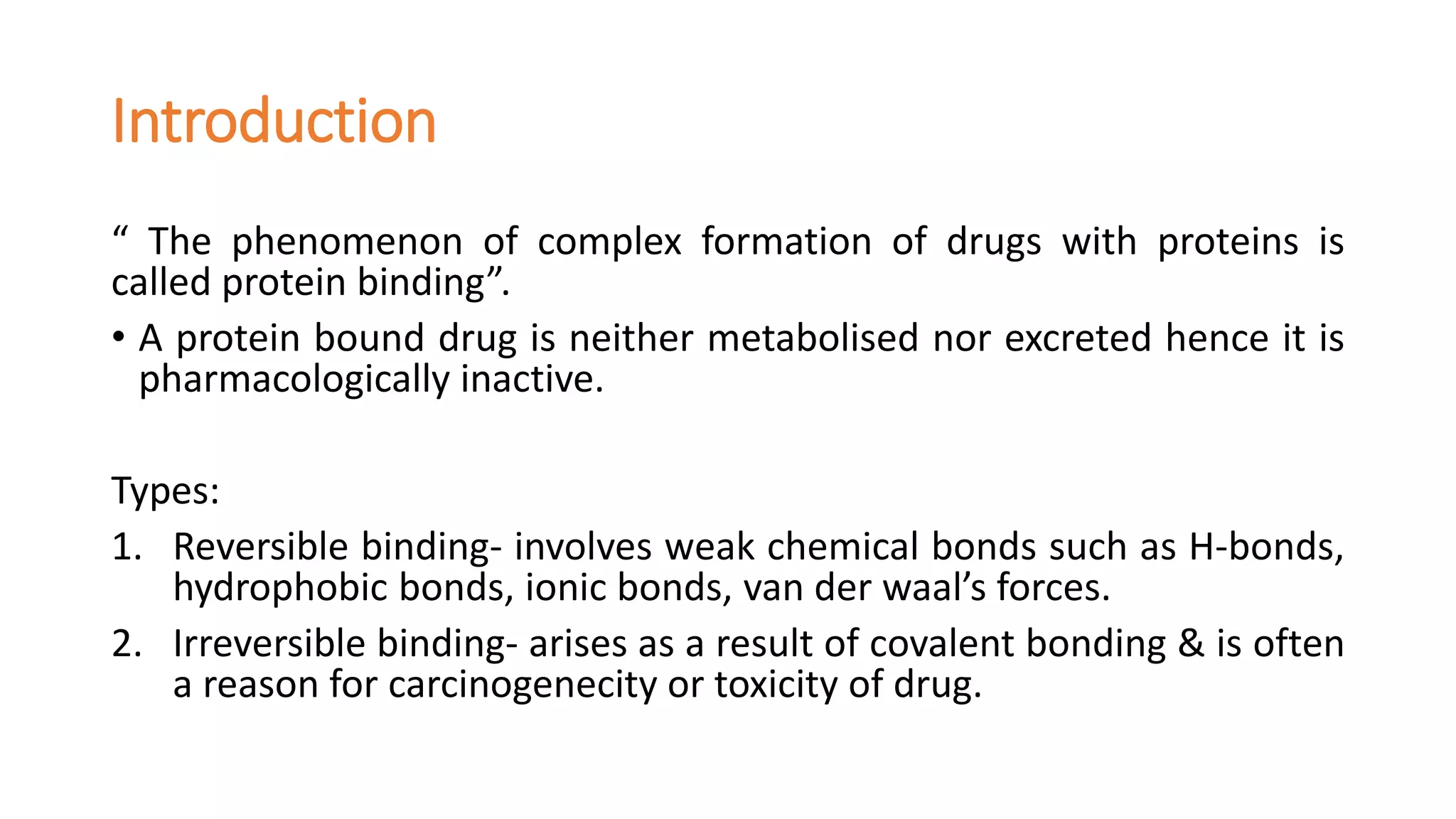 Introduction

“ The phenomenon of complex formation of drugs with proteins is called protein binding”.

• A protein bound drug is neither metabolised nor excreted hence it is pharmacologically inactive.

Types:

1. Reversible binding- involves weak chemical bonds such as H-bonds, hydrophobic bonds, ionic bonds, van der waal’s forces.
2. Irreversible binding- arises as a result of covalent bonding & is often a reason for carcinogenecity or toxicity of drug.